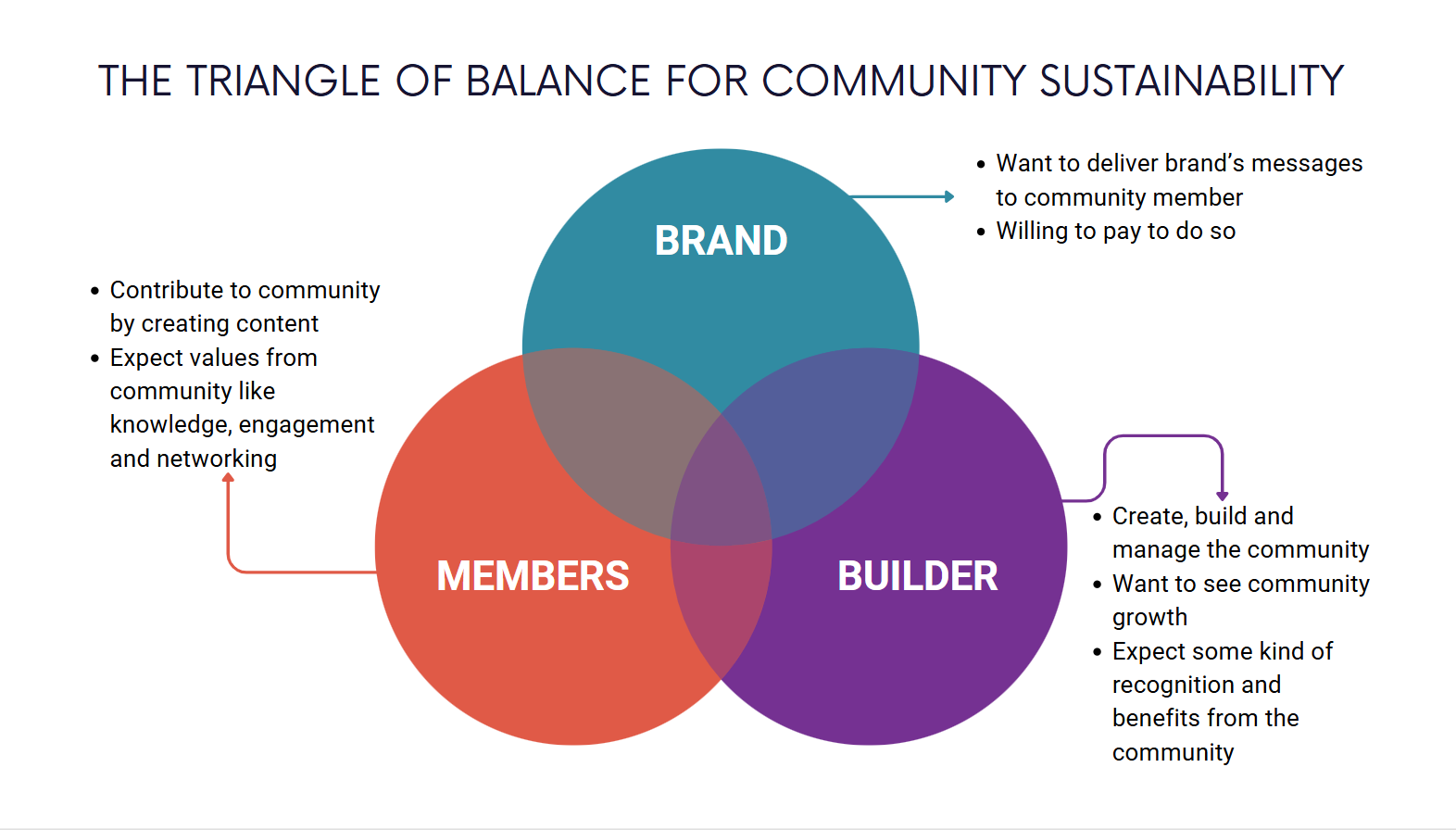 THE TRIANGLE OF BALANCE FOR COMMUNITY SUSTAINABILITY

BRAND

- Want to deliver brand's messages to community member
- Willing to pay to do so

- Contribute to community by creating content
- Expect values from community like knowledge, engagement and networking

MEMBERS

BUILDER

- Create, build and manage the community
- Want to see community growth
- Expect some kind of recognition and benefits from the community